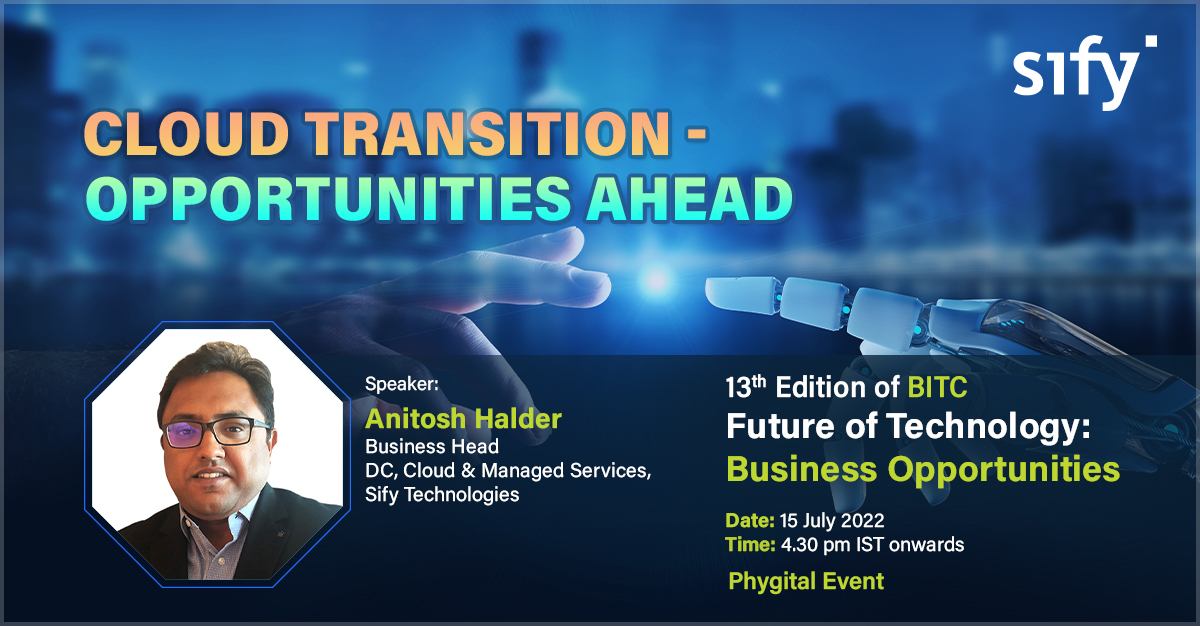 sify

CLOUD TRANSITION - OPPORTUNITIES AHEAD

Speaker:
Anitosh Halder
Business Head
DC, Cloud & Managed Services,
Sify Technologies

13$^{th}$ Edition of BITC
Future of Technology:
Business Opportunities

Date: 15 July 2022
Time: 4.30 pm IST onwards

Phygital Event